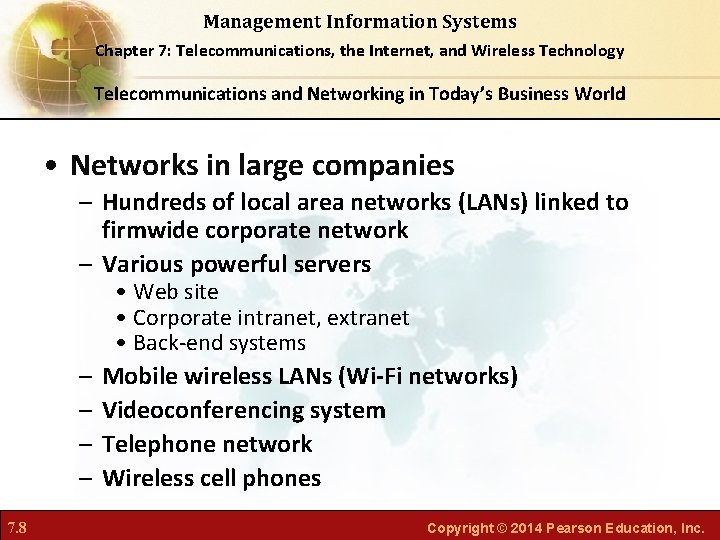 Management Information Systems

Chapter 7: Telecommunications, the Internet, and Wireless Technology

Telecommunications and Networking in Today's Business World

• Networks in large companies
  – Hundreds of local area networks (LANs) linked to firmwide corporate network
  – Various powerful servers
    • Web site
    • Corporate intranet, extranet
    • Back-end systems
  – Mobile wireless LANs (Wi-Fi networks)
  – Videoconferencing system
  – Telephone network
  – Wireless cell phones

7.8

Copyright © 2014 Pearson Education, Inc.